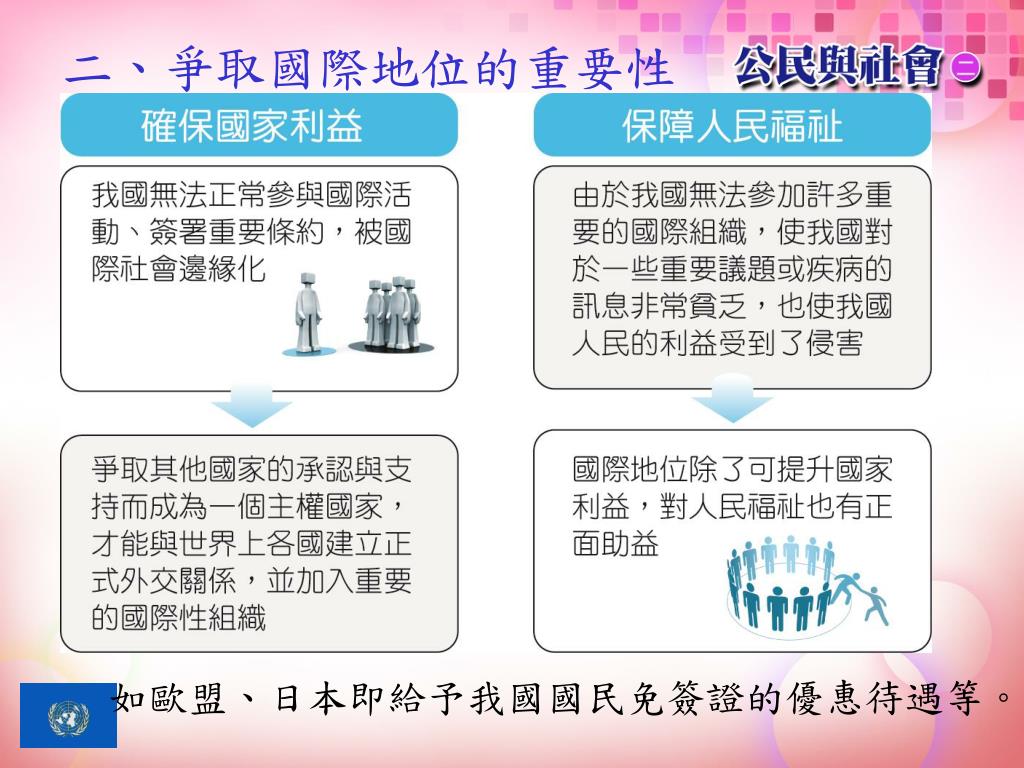 二、爭取國際地位的重要性

公民與社會㊁

確保國家利益

我國無法正常參與國際活動、簽署重要條約，被國際社會邊緣化

爭取其他國家的承認與支持而成為一個主權國家，才能與世界上各國建立正式外交關係，並加入重要的國際性組織

保障人民福祉

由於我國無法參加許多重要的國際組織，使我國對於一些重要議題或疾病的訊息非常貧乏，也使我國人民的利益受到了侵害

國際地位除了可提升國家利益，對人民福祉也有正面助益

如歐盟、日本即給予我國國民免簽證的優惠待遇等。